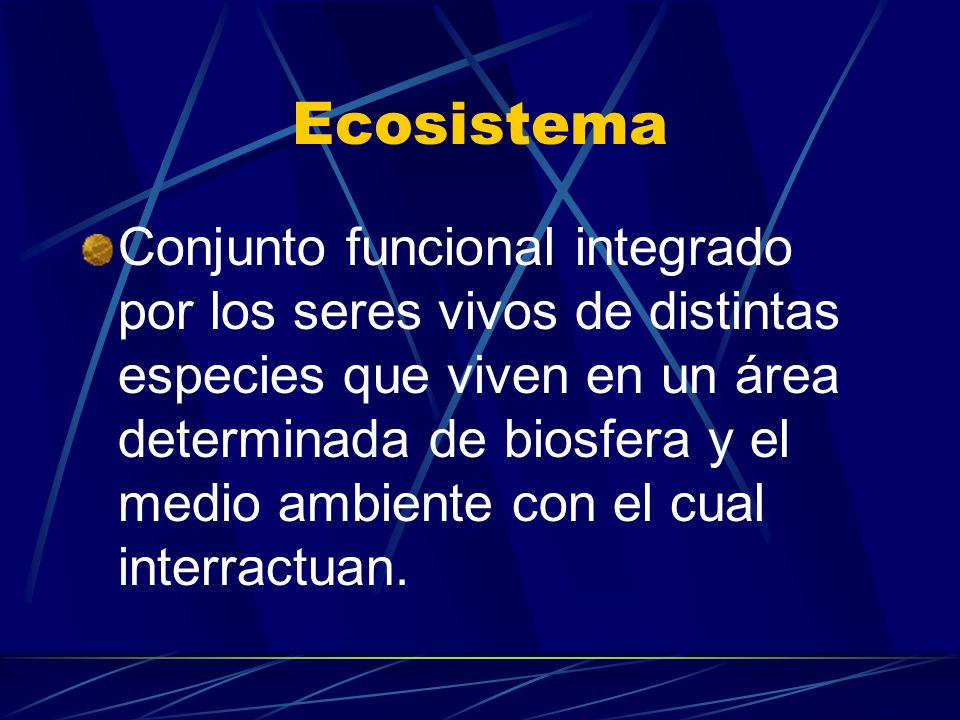 Ecosistema

Conjunto funcional integrado por los seres vivos de distintas especies que viven en un área determinada de biosfera y el medio ambiente con el cual interractuan.